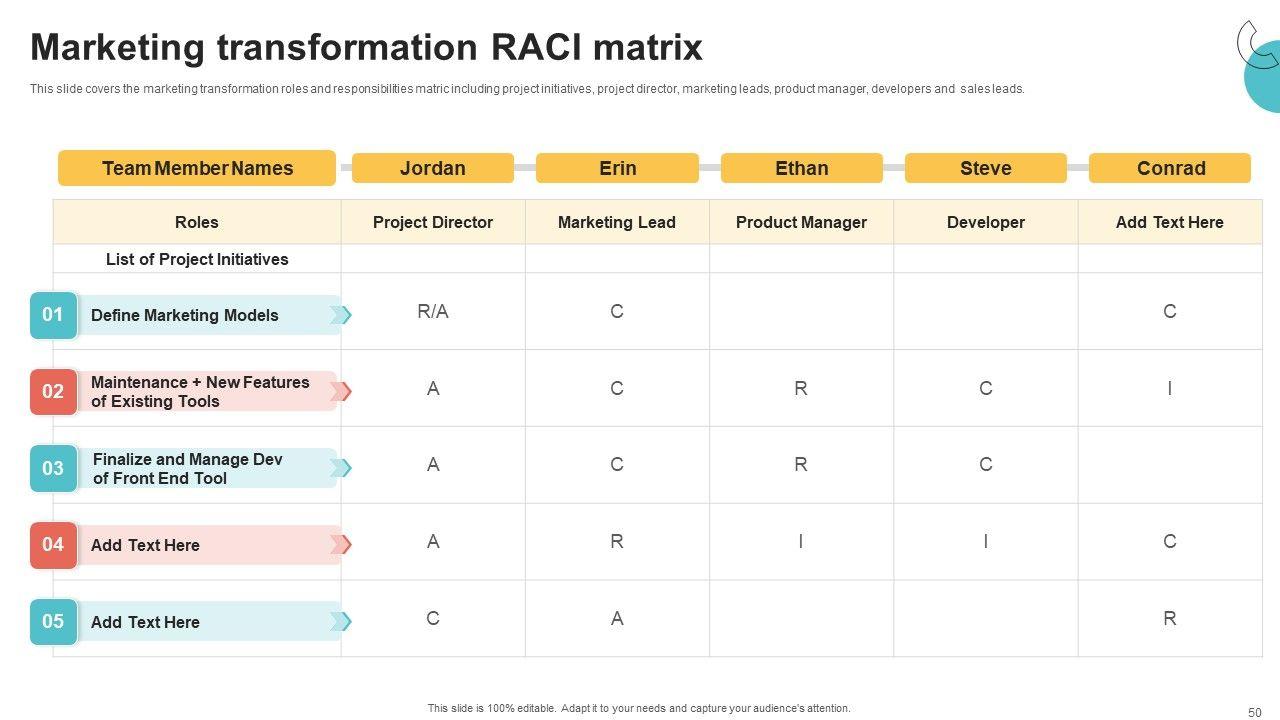 Marketing transformation RACI matrix

This slide covers the marketing transformation roles and responsibilities matric including project initiatives, project director, marketing leads, product manager, developers and sales leads.

| Team Member Names | Jordan | Erin | Ethan | Steve | Conrad |
|---|---|---|---|---|---|
| Roles | Project Director | Marketing Lead | Product Manager | Developer | Add Text Here |
| List of Project Initiatives | | | | | |
| 01 Define Marketing Models | R/A | C | | | C |
| 02 Maintenance + New Features of Existing Tools | A | C | R | C | I |
| 03 Finalize and Manage Dev of Front End Tool | A | C | R | C | |
| 04 Add Text Here | A | R | I | I | C |
| 05 Add Text Here | C | A | | | R |

This slide is 100% editable. Adapt it to your needs and capture your audience's attention.

50